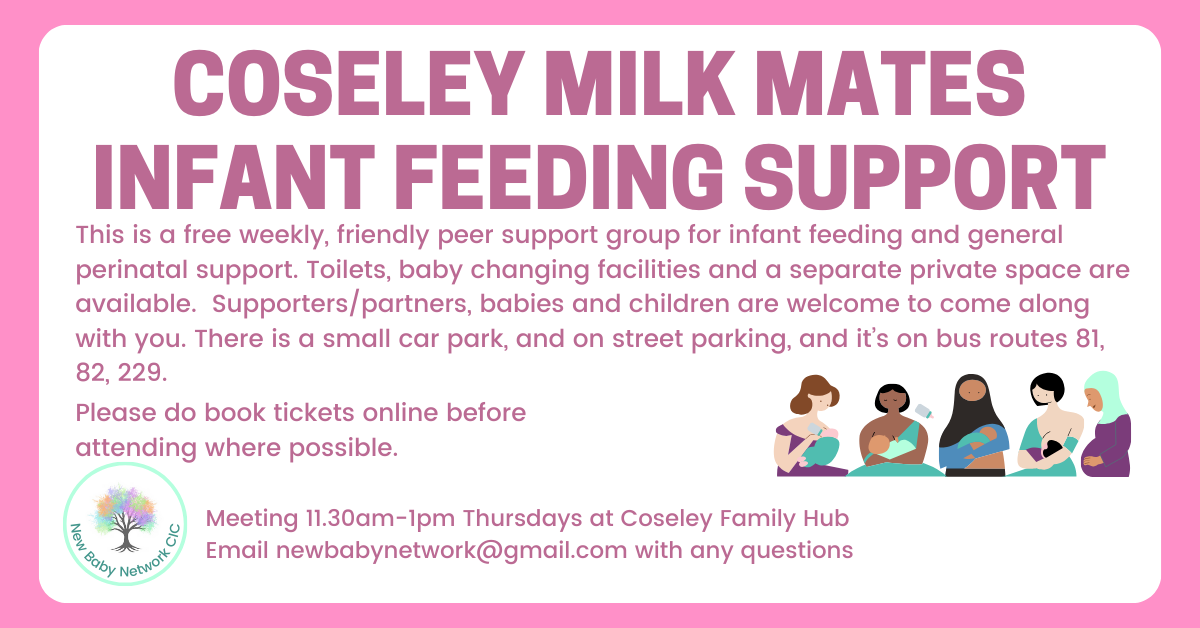 COSELEY MILK MATES INFANT FEEDING SUPPORT

This is a free weekly, friendly peer support group for infant feeding and general perinatal support. Toilets, baby changing facilities and a separate private space are available. Supporters/partners, babies and children are welcome to come along with you. There is a small car park, and on street parking, and it's on bus routes 81, 82, 229.

Please do book tickets online before attending where possible.

New Baby Network CIC

Meeting 11.30am-1pm Thursdays at Coseley Family Hub
Email newbabynetwork@gmail.com with any questions